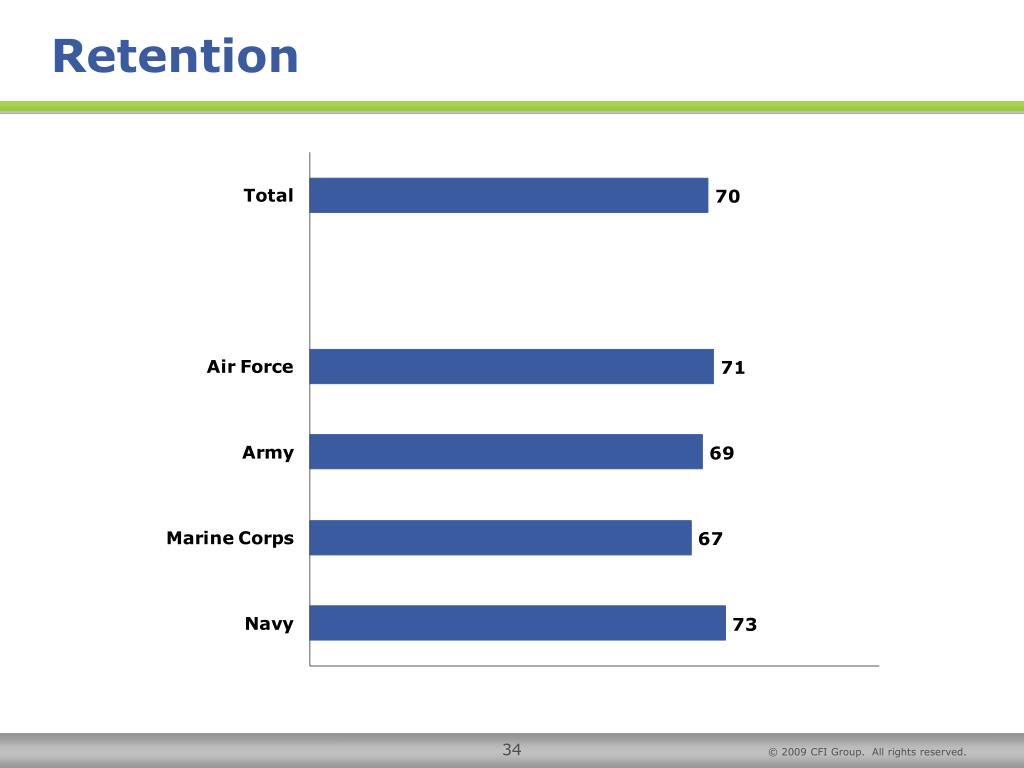 Retention

Total 70

Air Force 71

Army 69

Marine Corps 67

Navy 73

34

© 2009 CFI Group. All rights reserved.